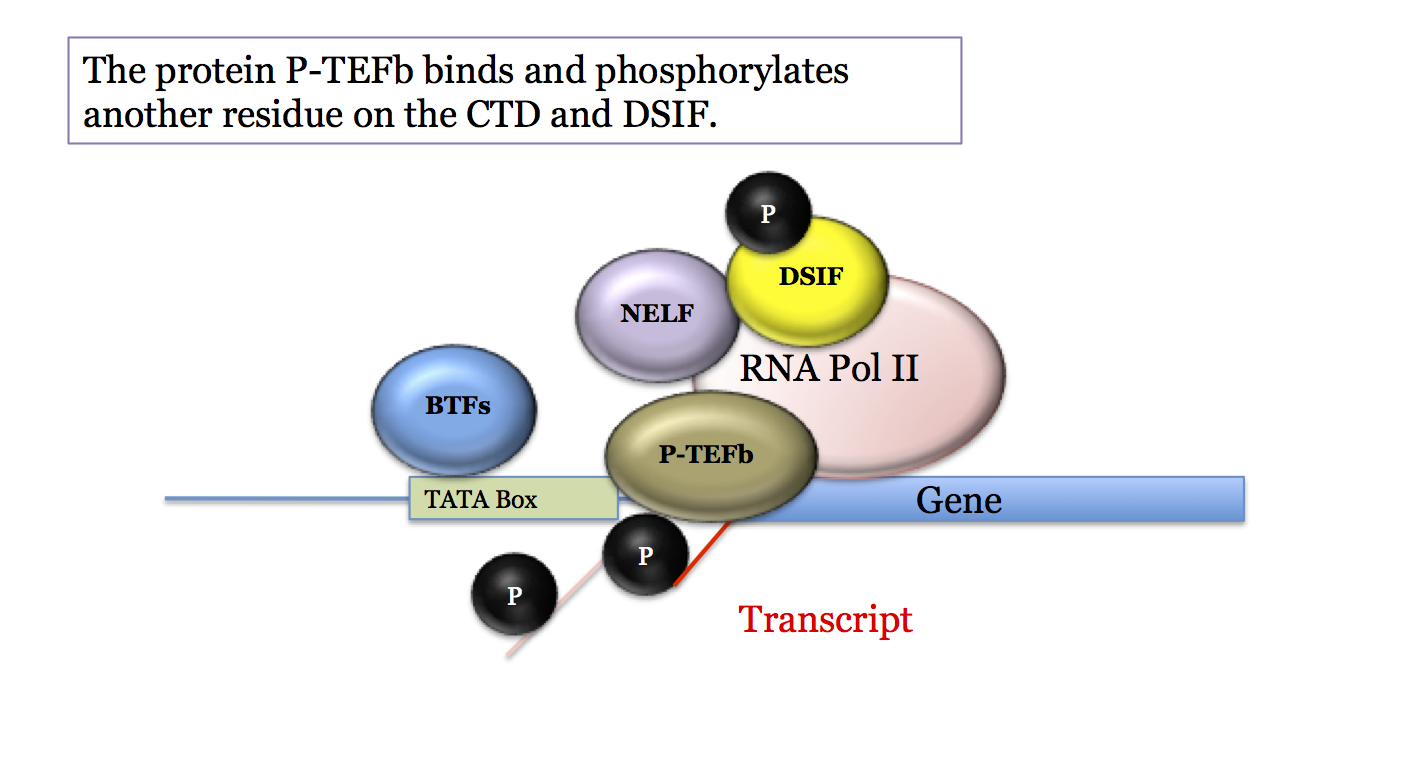 The protein P-TEFb binds and phosphorylates another residue on the CTD and DSIF.

P

DSIF

NELF

RNA Pol II

BTFs

P-TEFb

TATA Box

Gene

P

P

Transcript